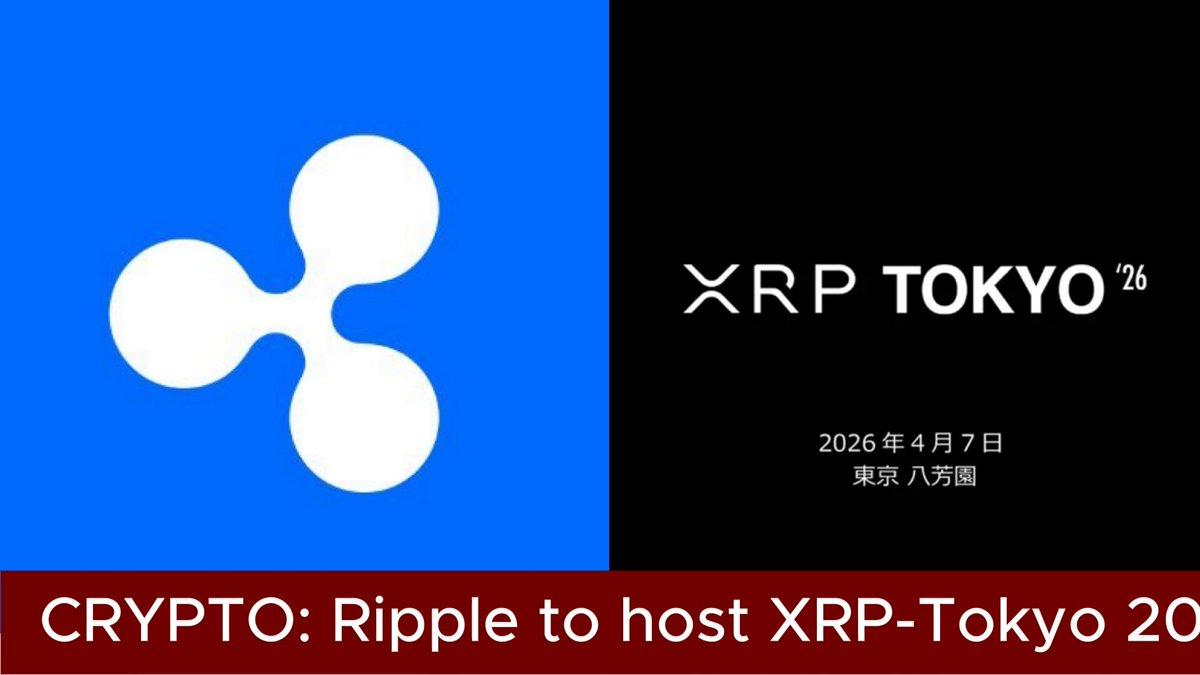 XRP TOKYO '26

2026年4月7日
東京 八芳園

CRYPTO: Ripple to host XRP-Tokyo 20